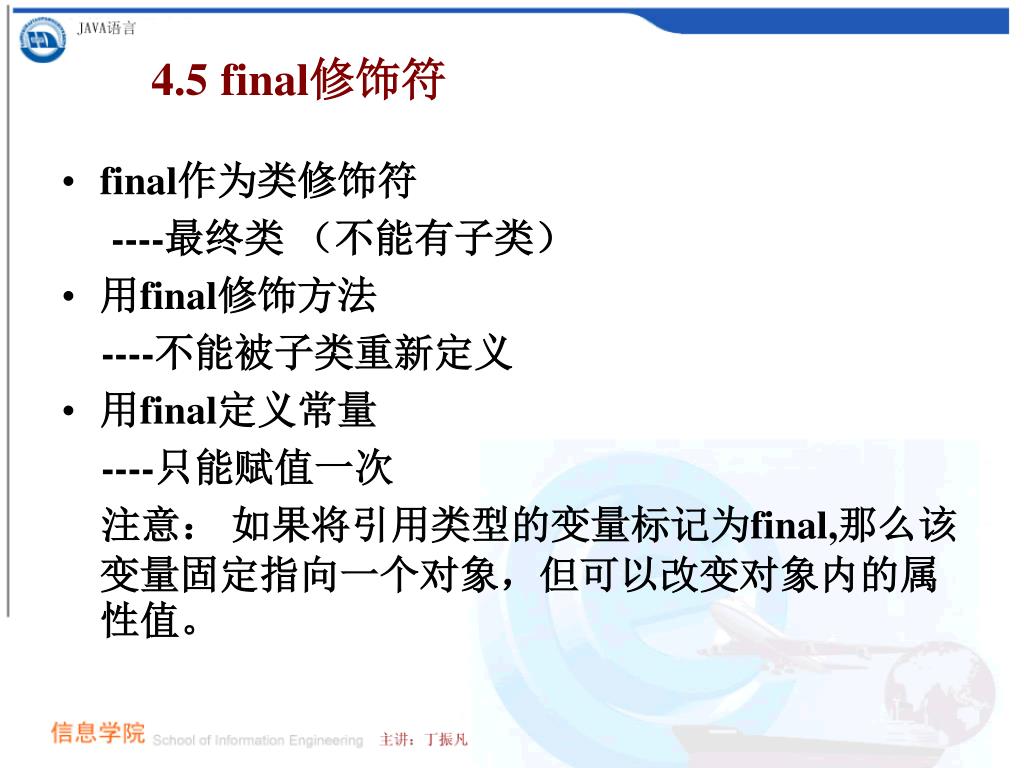 JAVA语言

4.5 final修饰符

• final作为类修饰符

----最终类 （不能有子类）

• 用final修饰方法

----不能被子类重新定义

• 用final定义常量

----只能赋值一次

注意： 如果将引用类型的变量标记为final,那么该变量固定指向一个对象，但可以改变对象内的属性值。

信息学院 School of Information Engineering 主讲：丁振凡